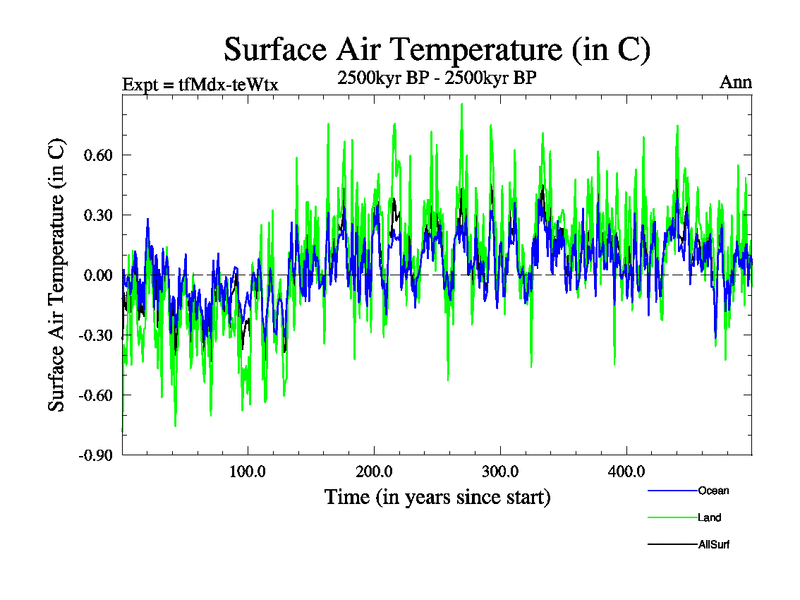 Surface Air Temperature (in C)

Expt = tfMdx-teWtx

2500kyr BP - 2500kyr BP

Ann

Surface Air Temperature (in C)

0.60
0.30
0.00
-0.30
-0.60
-0.90

100.0
200.0
300.0
400.0

Time (in years since start)

Ocean
Land
AllSurf